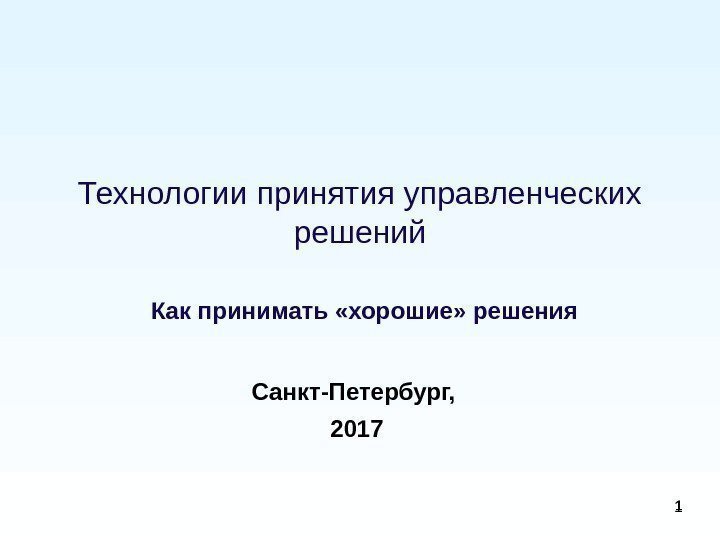 Технологии принятия управленческих решений

Как принимать «хорошие» решения

Санкт-Петербург,

2017

1